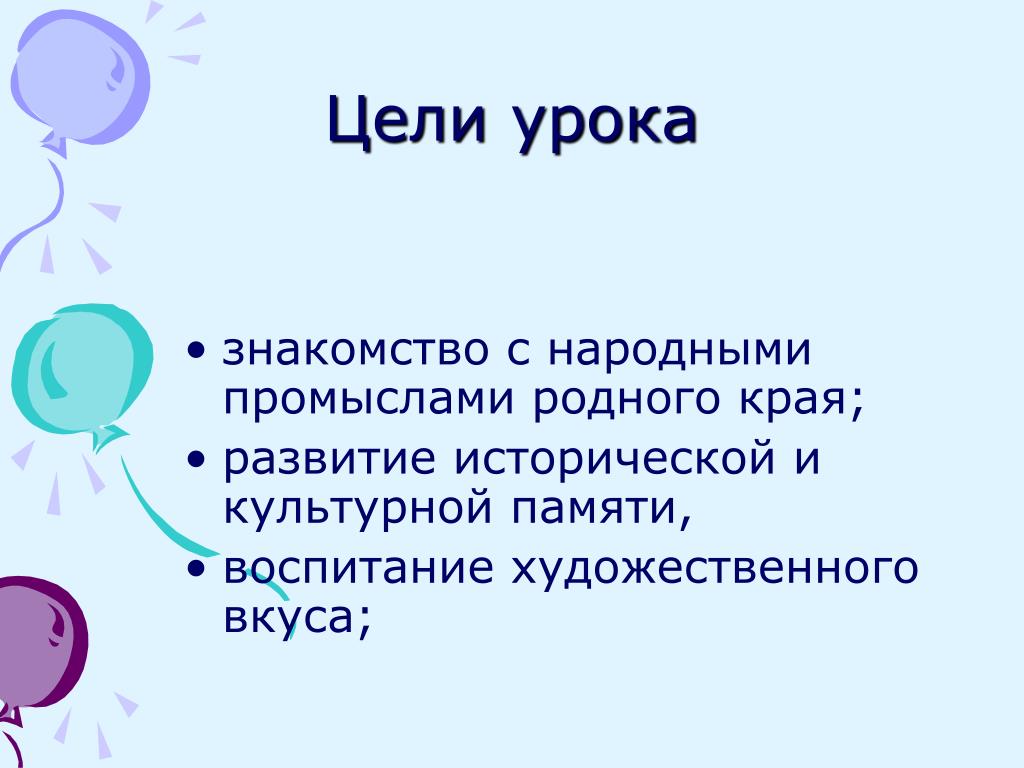 Цели урока

• знакомство с народными промыслами родного края;
• развитие исторической и культурной памяти,
• воспитание художественного вкуса;